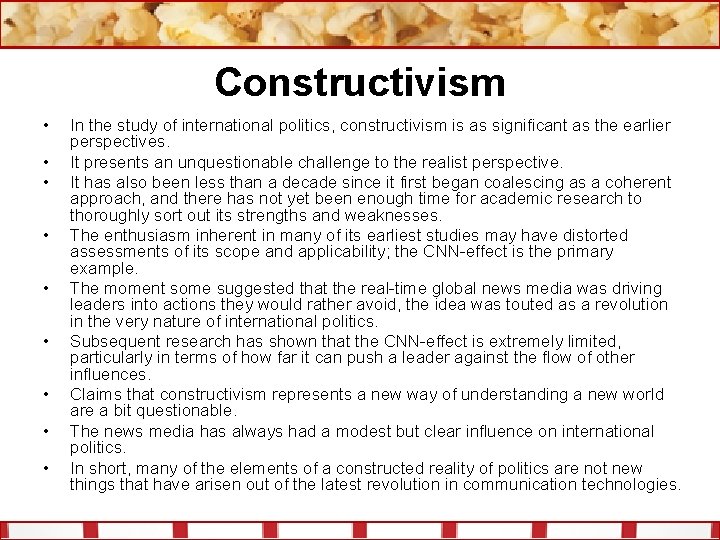 Constructivism

• In the study of international politics, constructivism is as significant as the earlier perspectives.
• It presents an unquestionable challenge to the realist perspective.
• It has also been less than a decade since it first began coalescing as a coherent approach, and there has not yet been enough time for academic research to thoroughly sort out its strengths and weaknesses.
• The enthusiasm inherent in many of its earliest studies may have distorted assessments of its scope and applicability; the CNN-effect is the primary example.
• The moment some suggested that the real-time global news media was driving leaders into actions they would rather avoid, the idea was touted as a revolution in the very nature of international politics.
• Subsequent research has shown that the CNN-effect is extremely limited, particularly in terms of how far it can push a leader against the flow of other influences.
• Claims that constructivism represents a new way of understanding a new world are a bit questionable.
• The news media has always had a modest but clear influence on international politics.
• In short, many of the elements of a constructed reality of politics are not new things that have arisen out of the latest revolution in communication technologies.